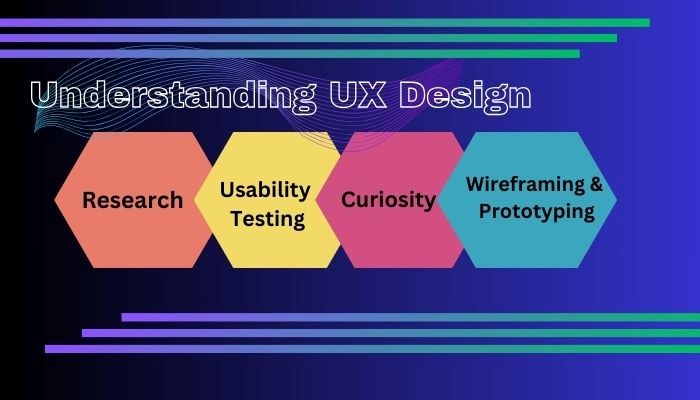 Understanding UX Design

Research

Usability Testing

Curiosity

Wireframing & Prototyping